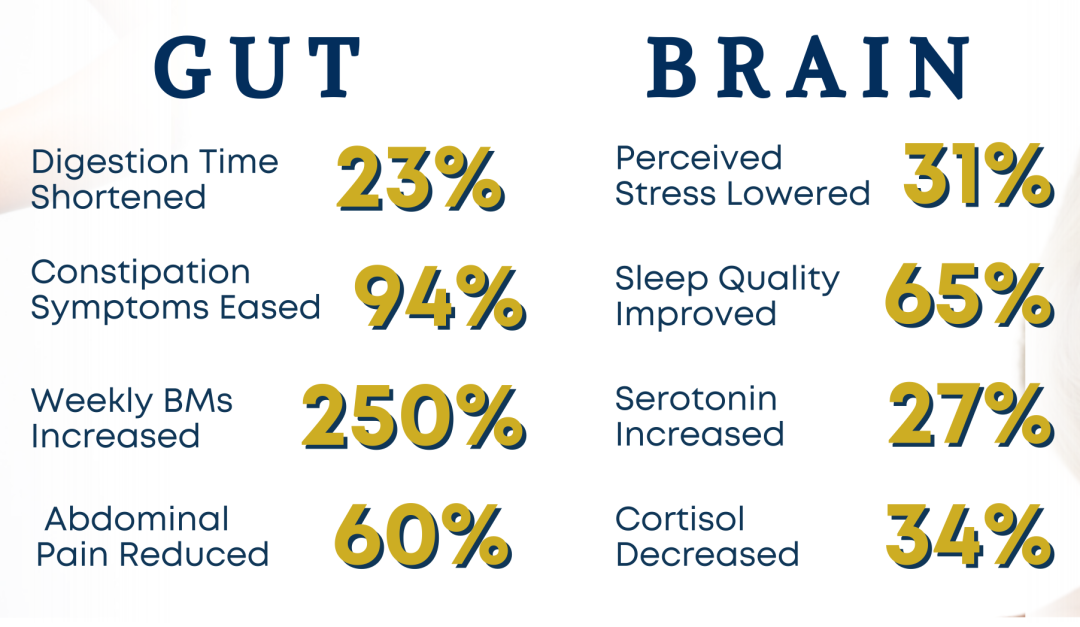 GUT

Digestion Time Shortened 23%

Constipation Symptoms Eased 94%

Weekly BMs Increased 250%

Abdominal Pain Reduced 60%

BRAIN

Perceived Stress Lowered 31%

Sleep Quality Improved 65%

Serotonin Increased 27%

Cortisol Decreased 34%